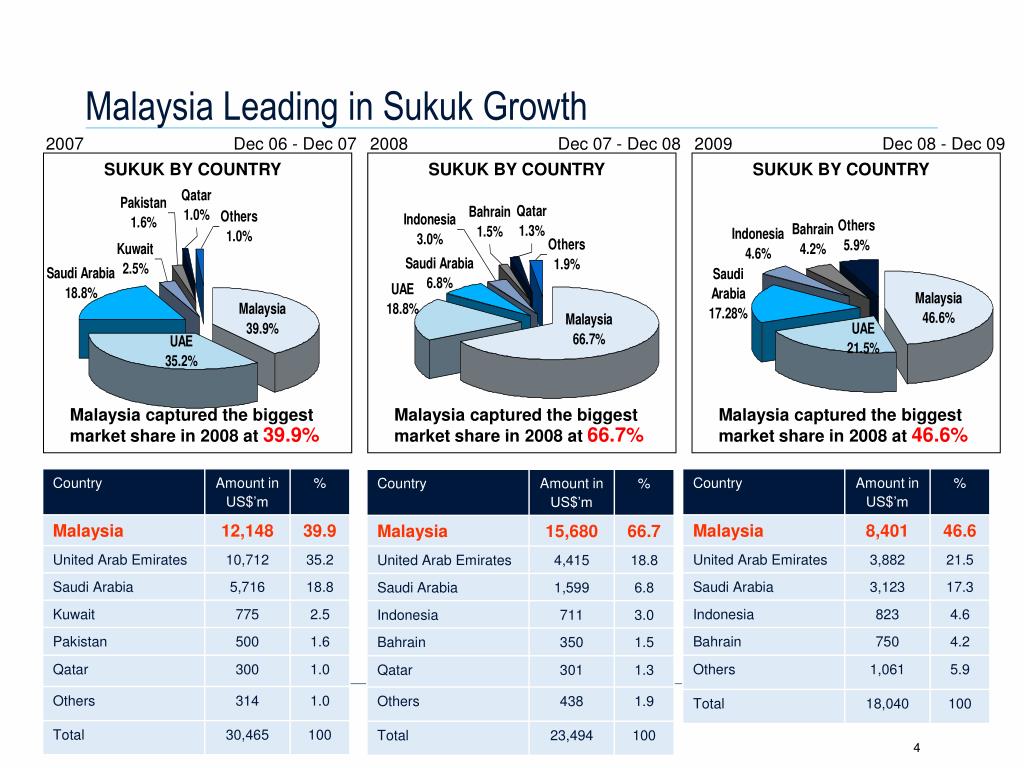 Malaysia Leading in Sukuk Growth

2007 Dec 06 - Dec 07

SUKUK BY COUNTRY

Pakistan 1.6%
Qatar 1.0%
Others 1.0%
Kuwait 2.5%
Saudi Arabia 18.8%
Malaysia 39.9%
UAE 35.2%

Malaysia captured the biggest market share in 2008 at 39.9%

| Country | Amount in US$'m | % |
|---|---|---|
| Malaysia | 12,148 | 39.9 |
| United Arab Emirates | 10,712 | 35.2 |
| Saudi Arabia | 5,716 | 18.8 |
| Kuwait | 775 | 2.5 |
| Pakistan | 500 | 1.6 |
| Qatar | 300 | 1.0 |
| Others | 314 | 1.0 |
| Total | 30,465 | 100 |

2008 Dec 07 - Dec 08

SUKUK BY COUNTRY

Indonesia 3.0%
Bahrain 1.5%
Qatar 1.3%
Others 1.9%
Saudi Arabia 6.8%
UAE 18.8%
Malaysia 66.7%

Malaysia captured the biggest market share in 2008 at 66.7%

| Country | Amount in US$'m | % |
|---|---|---|
| Malaysia | 15,680 | 66.7 |
| United Arab Emirates | 4,415 | 18.8 |
| Saudi Arabia | 1,599 | 6.8 |
| Indonesia | 711 | 3.0 |
| Bahrain | 350 | 1.5 |
| Qatar | 301 | 1.3 |
| Others | 438 | 1.9 |
| Total | 23,494 | 100 |

2009 Dec 08 - Dec 09

SUKUK BY COUNTRY

Indonesia 4.6%
Bahrain 4.2%
Others 5.9%
Saudi Arabia 17.28%
Malaysia 46.6%
UAE 21.5%

Malaysia captured the biggest market share in 2008 at 46.6%

| Country | Amount in US$'m | % |
|---|---|---|
| Malaysia | 8,401 | 46.6 |
| United Arab Emirates | 3,882 | 21.5 |
| Saudi Arabia | 3,123 | 17.3 |
| Indonesia | 823 | 4.6 |
| Bahrain | 750 | 4.2 |
| Others | 1,061 | 5.9 |
| Total | 18,040 | 100 |

4